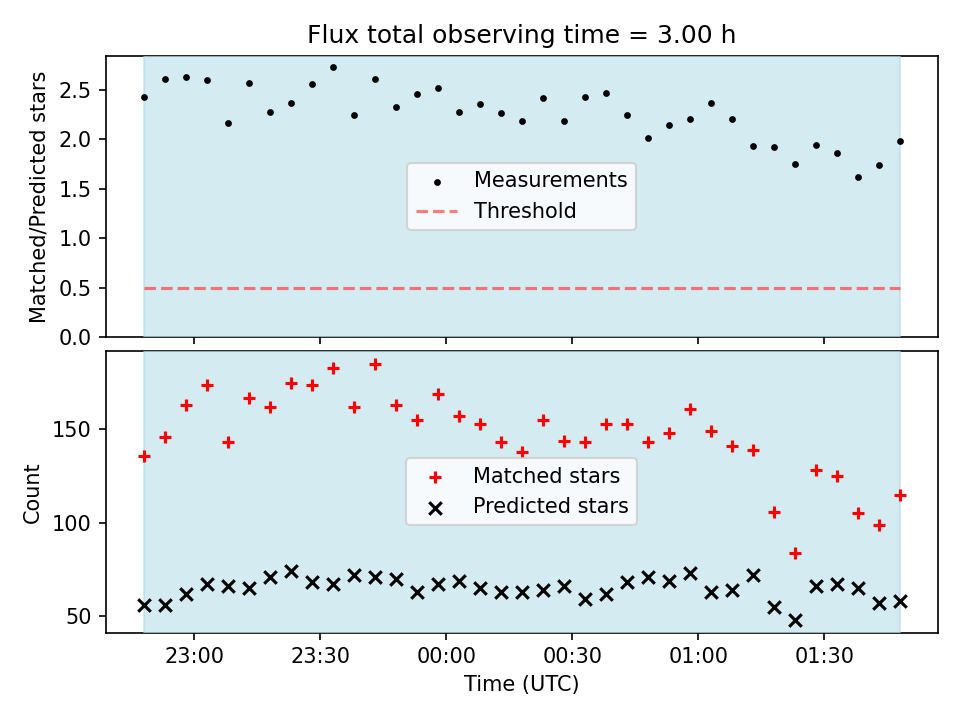 Flux total observing time = 3.00 h

Matched/Predicted stars

2.5
2.0
1.5
1.0
0.5
0.0

Measurements
Threshold

Count

150
100
50

Matched stars
Predicted stars

23:00
23:30
00:00
00:30
01:00
01:30

Time (UTC)